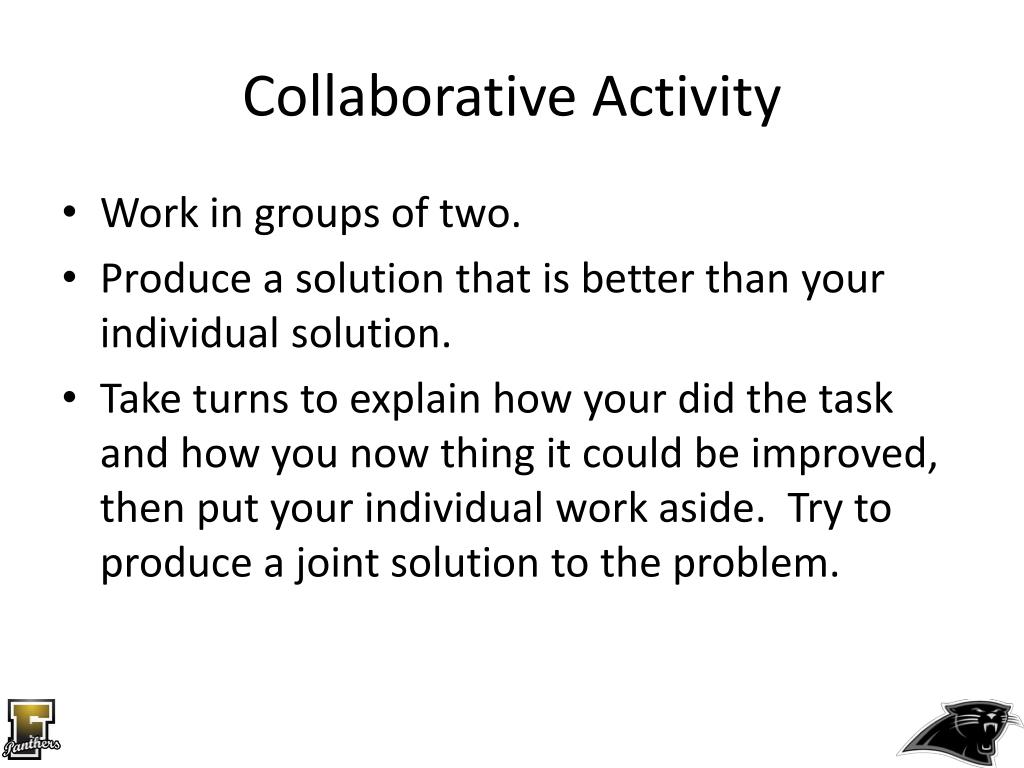 Collaborative Activity

• Work in groups of two.
• Produce a solution that is better than your individual solution.
• Take turns to explain how your did the task and how you now thing it could be improved, then put your individual work aside. Try to produce a joint solution to the problem.

F
Panthers